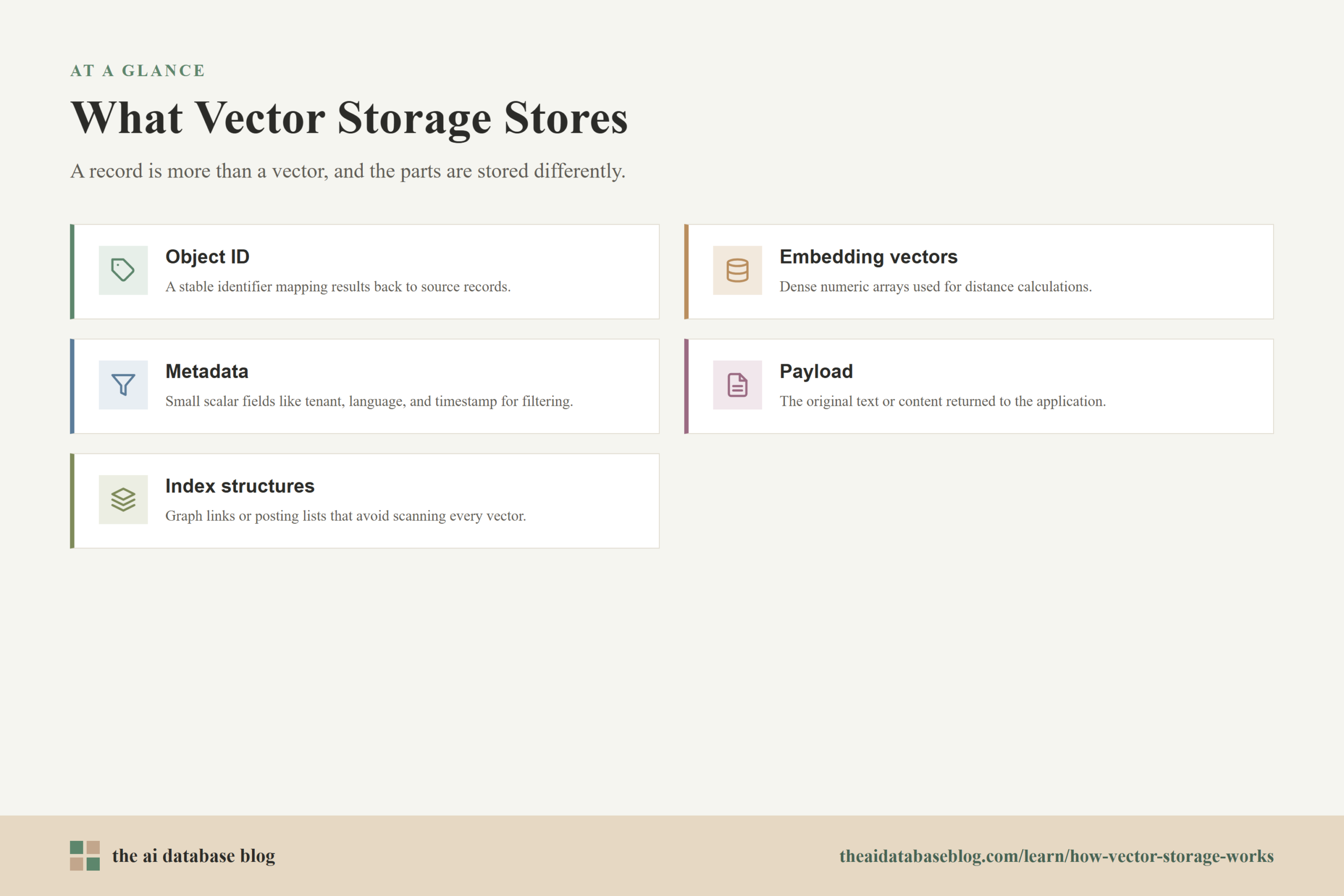 AT A GLANCE

What Vector Storage Stores

A record is more than a vector, and the parts are stored differently.

Object ID
A stable identifier mapping results back to source records.

Embedding vectors
Dense numeric arrays used for distance calculations.

Metadata
Small scalar fields like tenant, language, and timestamp for filtering.

Payload
The original text or content returned to the application.

Index structures
Graph links or posting lists that avoid scanning every vector.

the ai database blog

theaidatabaseblog.com/learn/how-vector-storage-works